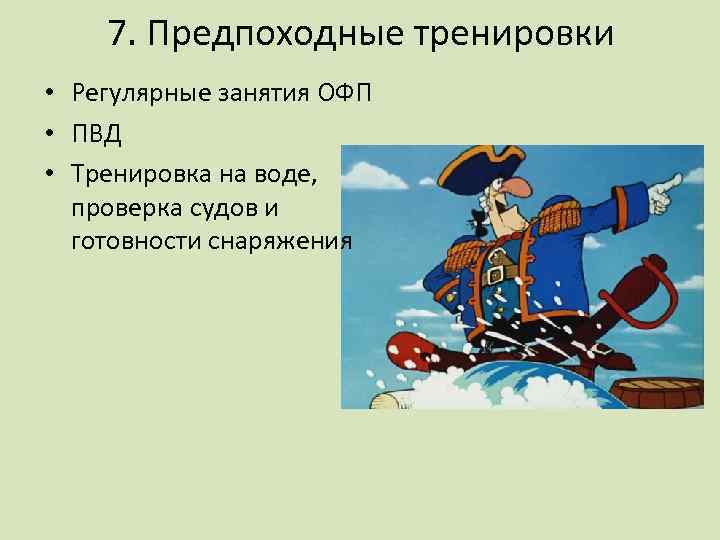 7. Предпоходные тренировки

• Регулярные занятия ОФП
• ПВД
• Тренировка на воде, проверка судов и готовности снаряжения